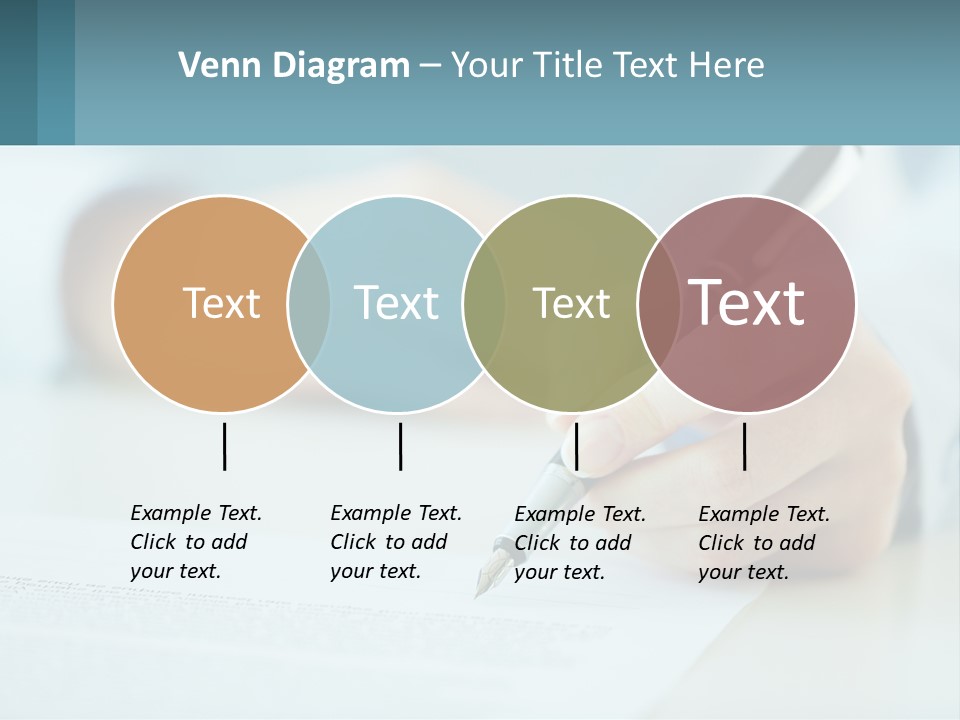 Venn Diagram – Your Title Text Here

Text

Text

Text

Text

Example Text. Click to add your text.

Example Text. Click to add your text.

Example Text. Click to add your text.

Example Text. Click to add your text.